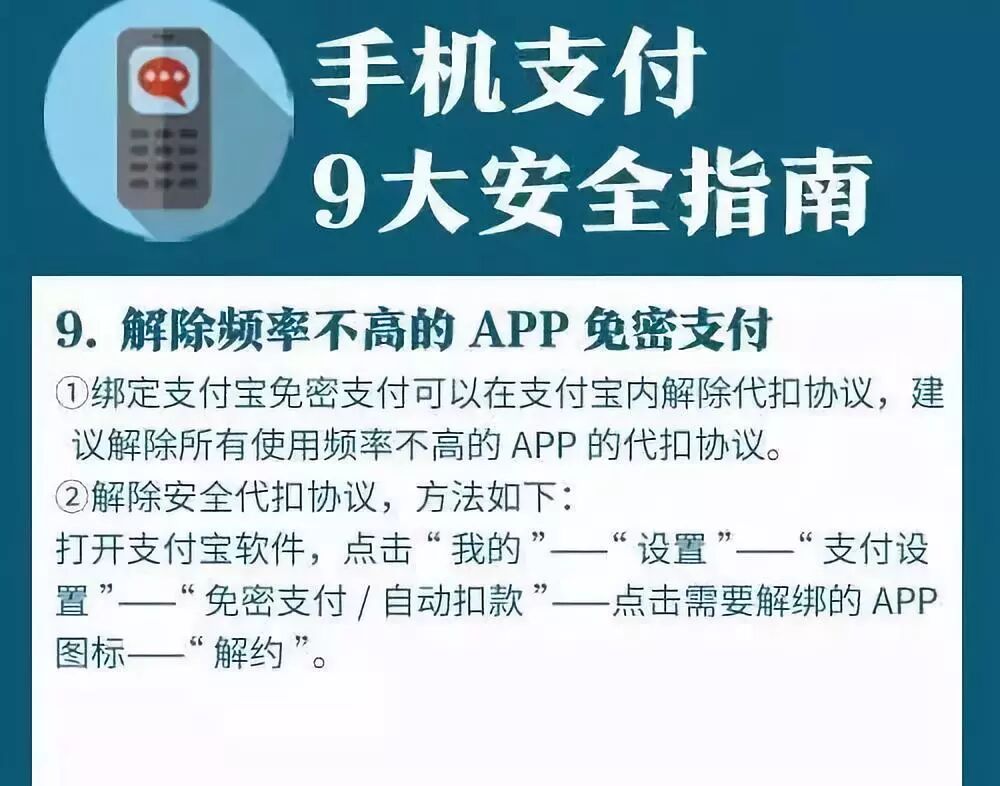 手机支付
9大安全指南

9. 解除频率不高的 APP 免密支付

①绑定支付宝免密支付可以在支付宝内解除代扣协议，建议解除所有使用频率不高的 APP 的代扣协议。

②解除安全代扣协议，方法如下：

打开支付宝软件，点击“我的”——“设置”——“支付设置”——“免密支付 / 自动扣款”——点击需要解绑的 APP 图标——“解约”。